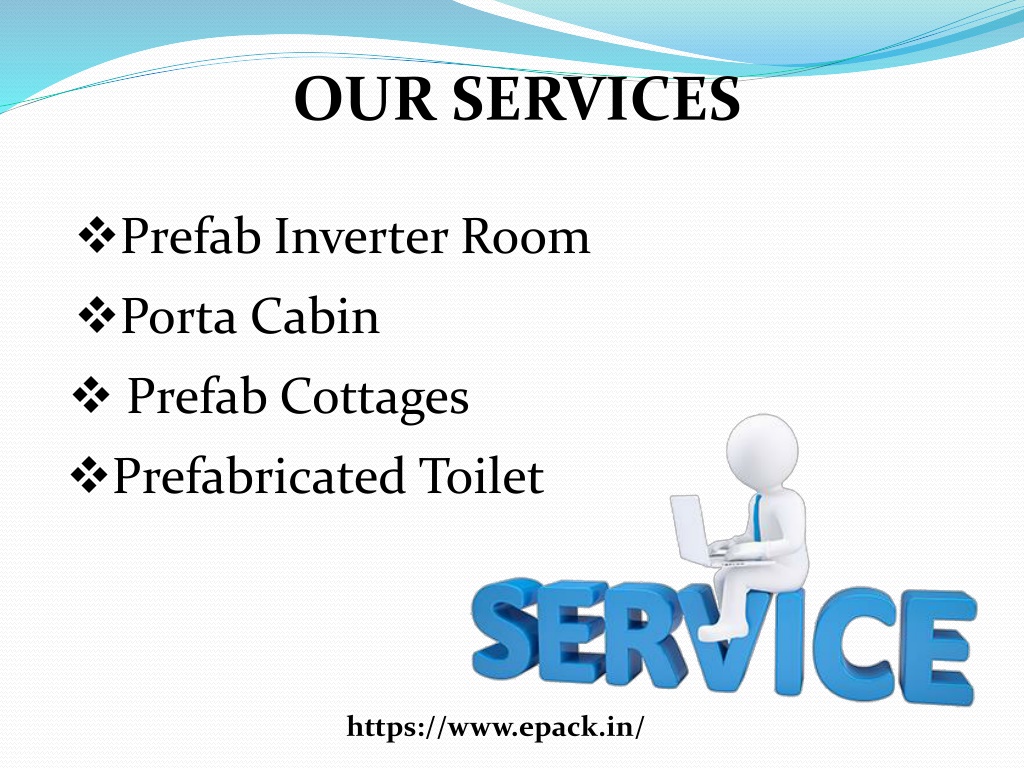 OUR SERVICES

❖Prefab Inverter Room

❖Porta Cabin

❖ Prefab Cottages

❖Prefabricated Toilet

SERVICE

https://www.epack.in/